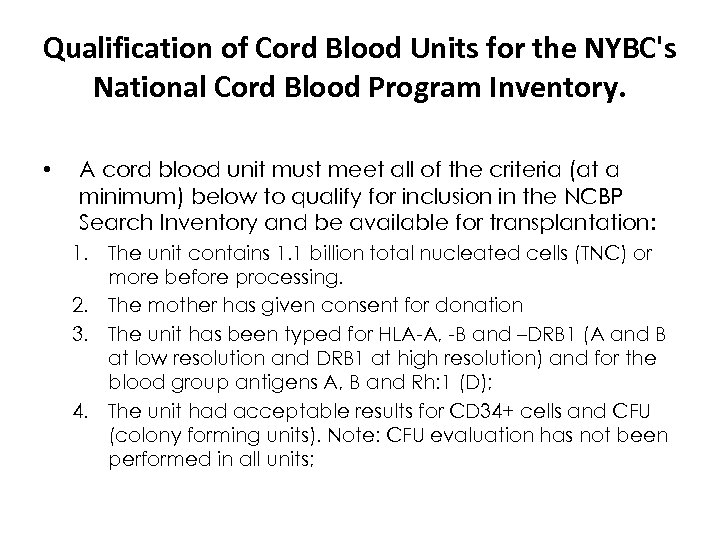 Qualification of Cord Blood Units for the NYBC's National Cord Blood Program Inventory.

• A cord blood unit must meet all of the criteria (at a minimum) below to qualify for inclusion in the NCBP Search Inventory and be available for transplantation:

1. The unit contains 1.1 billion total nucleated cells (TNC) or more before processing.
2. The mother has given consent for donation
3. The unit has been typed for HLA-A, -B and –DRB1 (A and B at low resolution and DRB1 at high resolution) and for the blood group antigens A, B and Rh:1 (D);
4. The unit had acceptable results for CD34+ cells and CFU (colony forming units). Note: CFU evaluation has not been performed in all units;